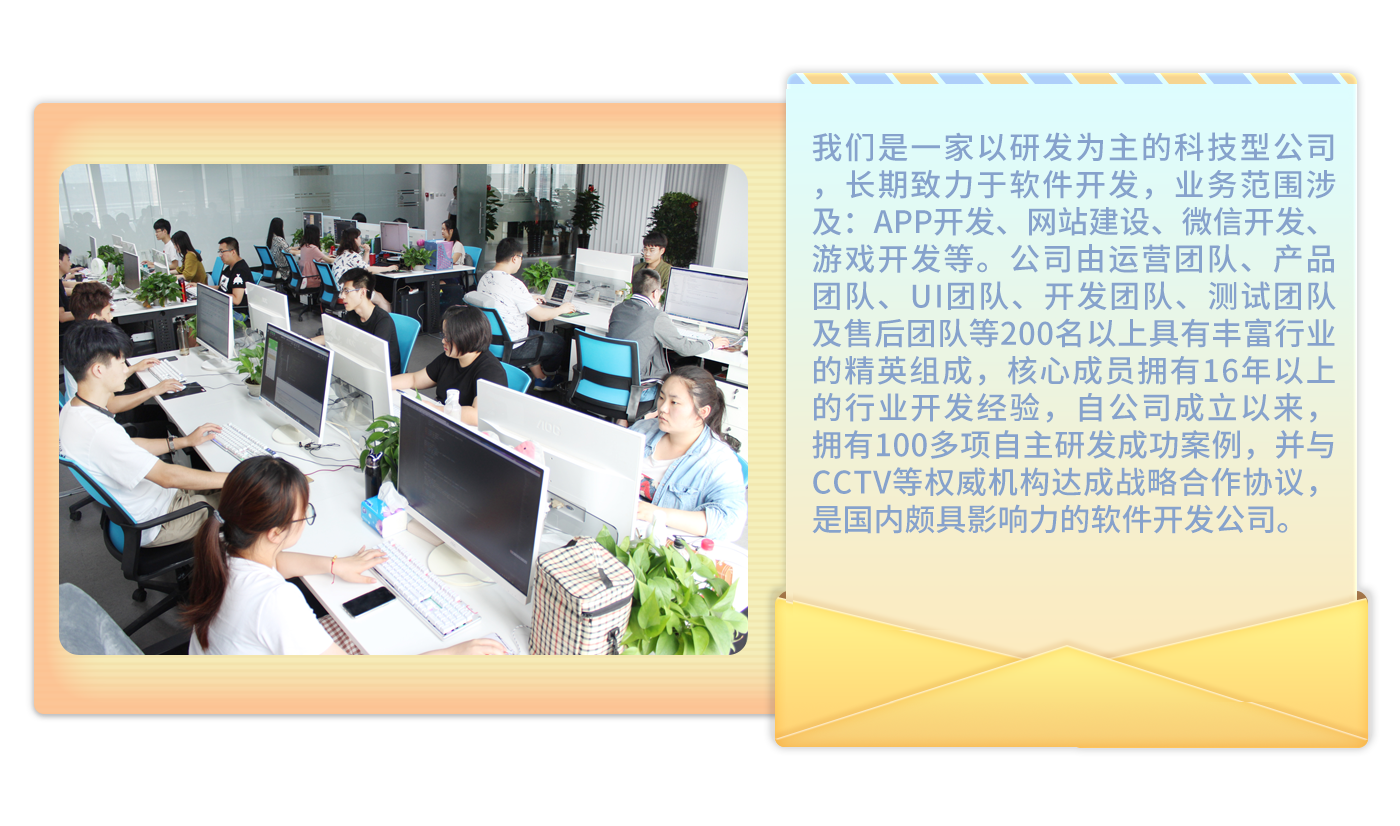 我们是一家以研发为主的科技型公司，长期致力于软件开发，业务范围涉及：APP开发、网站建设、微信开发、游戏开发等。公司由运营团队、产品团队、UI团队、开发团队、测试团队及售后团队等200名以上具有丰富行业的精英组成，核心成员拥有16年以上的行业开发经验，自公司成立以来，拥有100多项自主研发成功案例，并与CCTV等权威机构达成战略合作协议，是国内颇具影响力的软件开发公司。